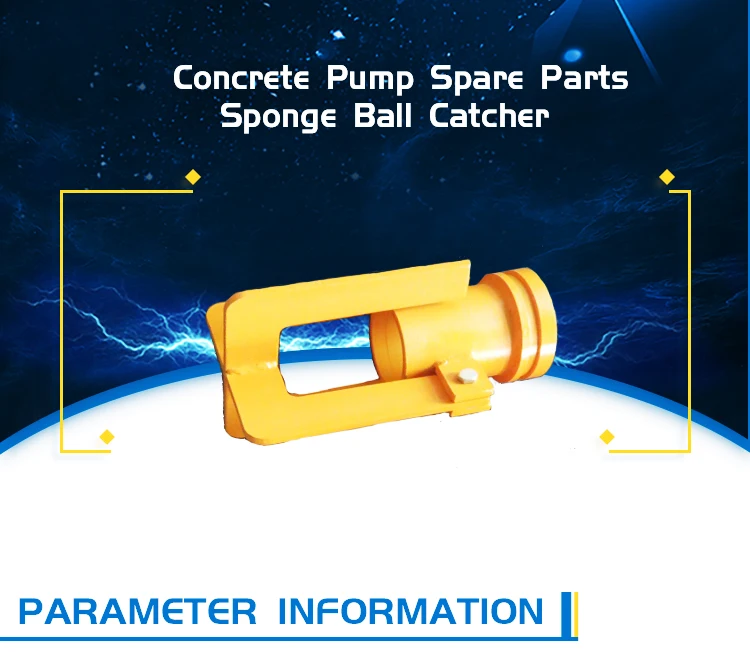 Concrete Pump Spare Parts
Sponge Ball Catcher

PARAMETER INFORMATION